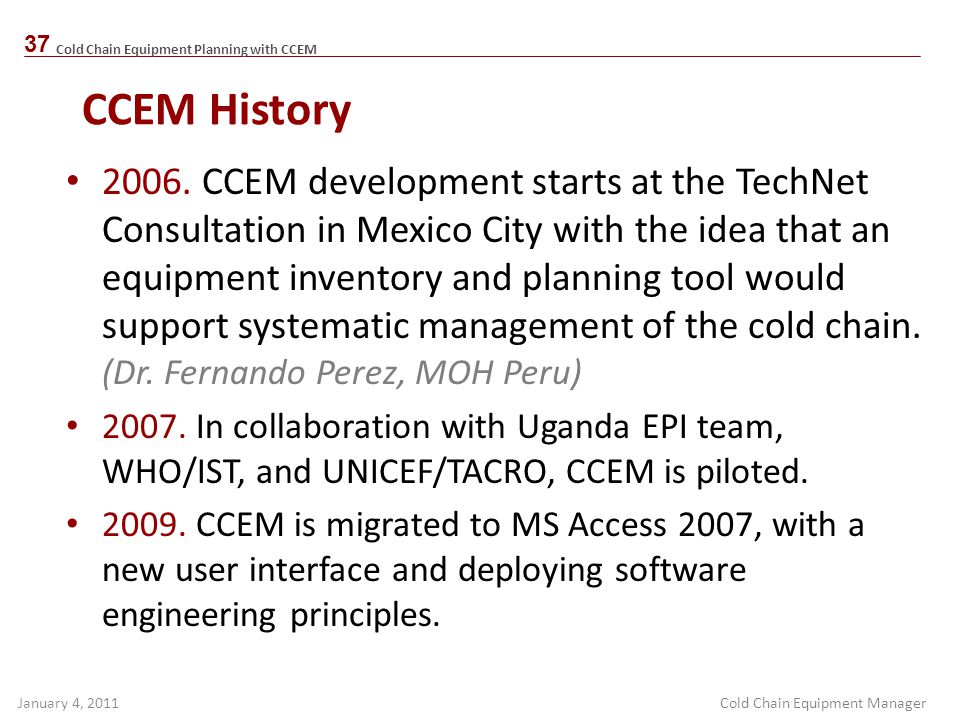 37 Cold Chain Equipment Planning with CCEM

CCEM History

• 2006. CCEM development starts at the TechNet Consultation in Mexico City with the idea that an equipment inventory and planning tool would support systematic management of the cold chain. (Dr. Fernando Perez, MOH Peru)

• 2007. In collaboration with Uganda EPI team, WHO/IST, and UNICEF/TACRO, CCEM is piloted.

• 2009. CCEM is migrated to MS Access 2007, with a new user interface and deploying software engineering principles.

January 4, 2011

Cold Chain Equipment Manager